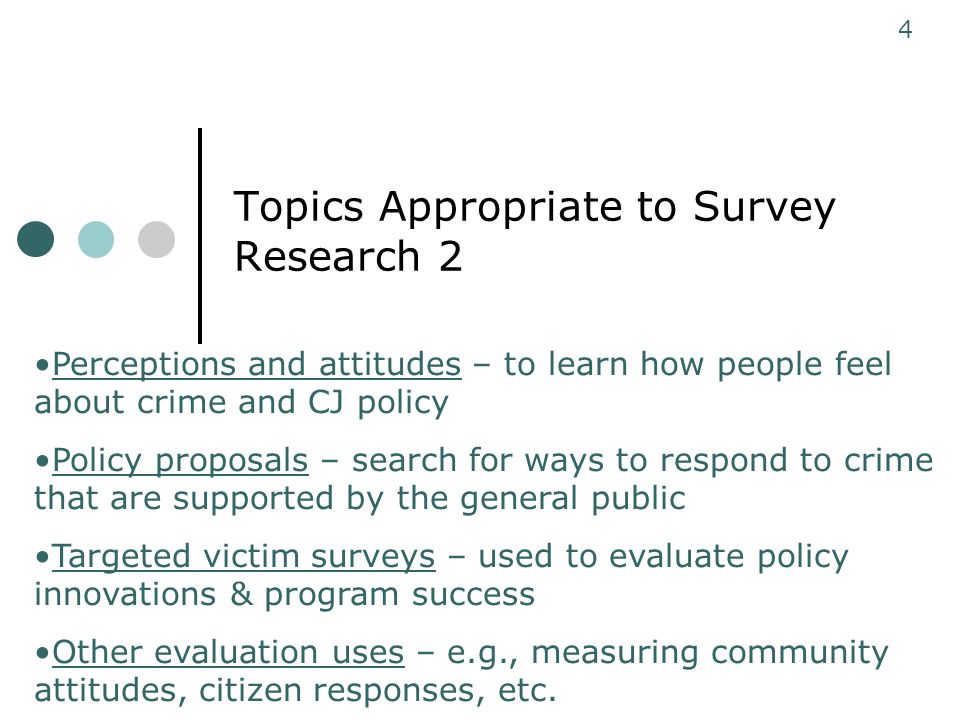 4

Topics Appropriate to Survey Research 2

•Perceptions and attitudes – to learn how people feel about crime and CJ policy

•Policy proposals – search for ways to respond to crime that are supported by the general public

•Targeted victim surveys – used to evaluate policy innovations & program success

•Other evaluation uses – e.g., measuring community attitudes, citizen responses, etc.